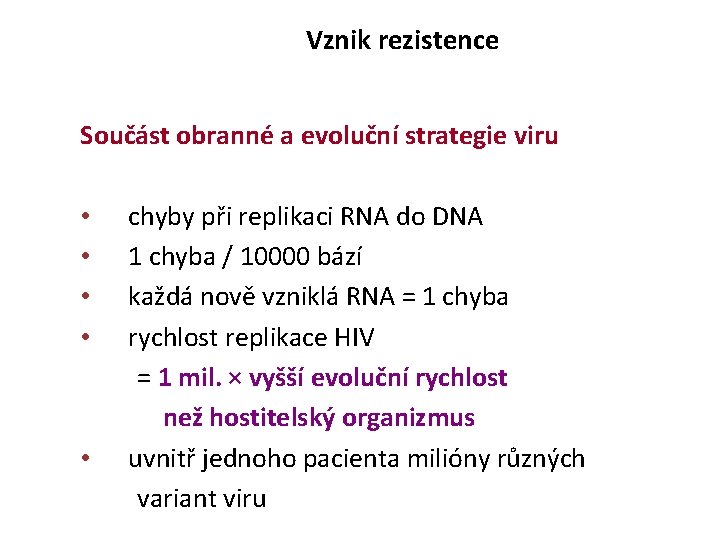 Vznik rezistence

Součást obranné a evoluční strategie viru

• chyby při replikaci RNA do DNA
• 1 chyba / 10000 bází
• každá nově vzniklá RNA = 1 chyba
• rychlost replikace HIV
= 1 mil. × vyšší evoluční rychlost
než hostitelský organizmus
• uvnitř jednoho pacienta milióny různých variant viru